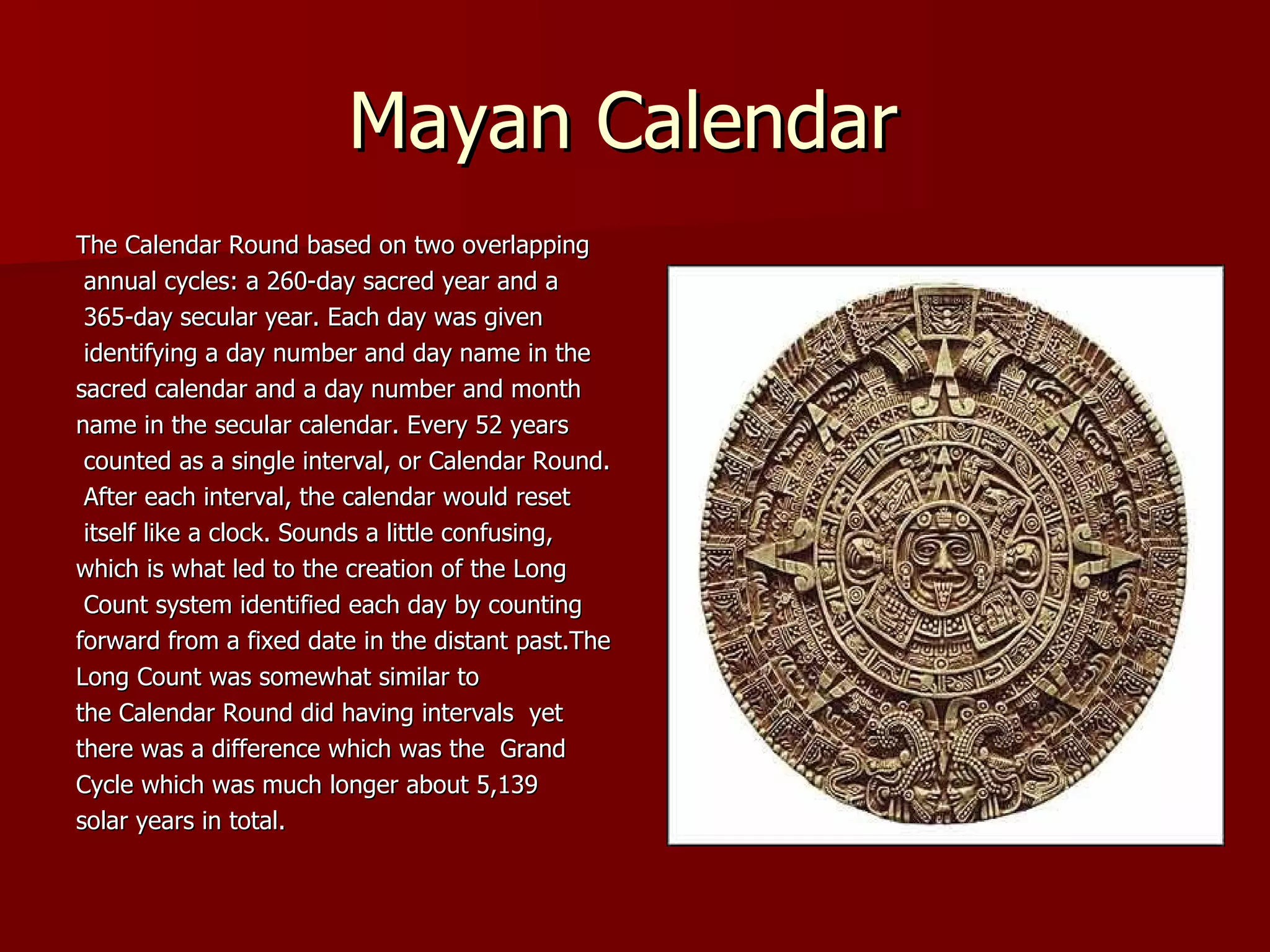 Mayan Calendar

The Calendar Round based on two overlapping annual cycles: a 260-day sacred year and a 365-day secular year. Each day was given identifying a day number and day name in the sacred calendar and a day number and month name in the secular calendar. Every 52 years counted as a single interval, or Calendar Round. After each interval, the calendar would reset itself like a clock. Sounds a little confusing, which is what led to the creation of the Long Count system identified each day by counting forward from a fixed date in the distant past.The Long Count was somewhat similar to the Calendar Round did having intervals yet there was a difference which was the Grand Cycle which was much longer about 5,139 solar years in total.